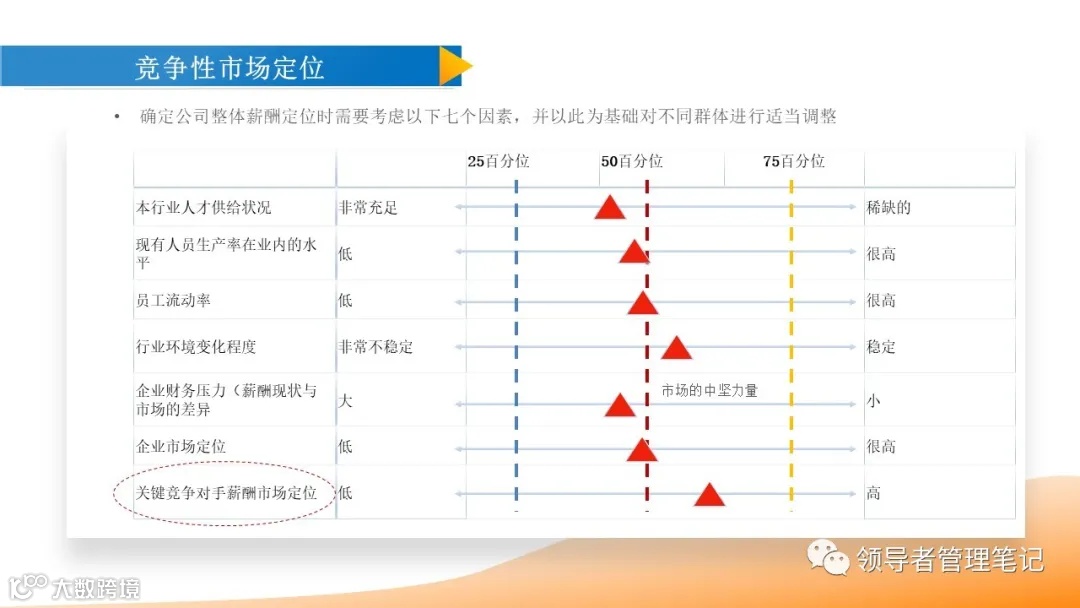 竞争性市场定位

• 确定公司整体薪酬定位时需要考虑以下七个因素，并以此为基础对不同群体进行适当调整

| | | 25百分位 | 50百分位 | 75百分位 | |
|---|---|---|---|---|---|
| 本行业人才供给状况 | 非常充足 | | | | 稀缺的 |
| 现有人员生产率在业内的水平 | 低 | | | | 很高 |
| 员工流动率 | 低 | | | | 很高 |
| 行业环境变化程度 | 非常不稳定 | | | | 稳定 |
| 企业财务压力（薪酬现状与市场的差异 | 大 | | 市场的中坚力量 | | 小 |
| 企业市场定位 | 低 | | | | 很高 |
| 关键竞争对手薪酬市场定位 | 低 | | | | 高 |

领导者管理笔记

大数跨境